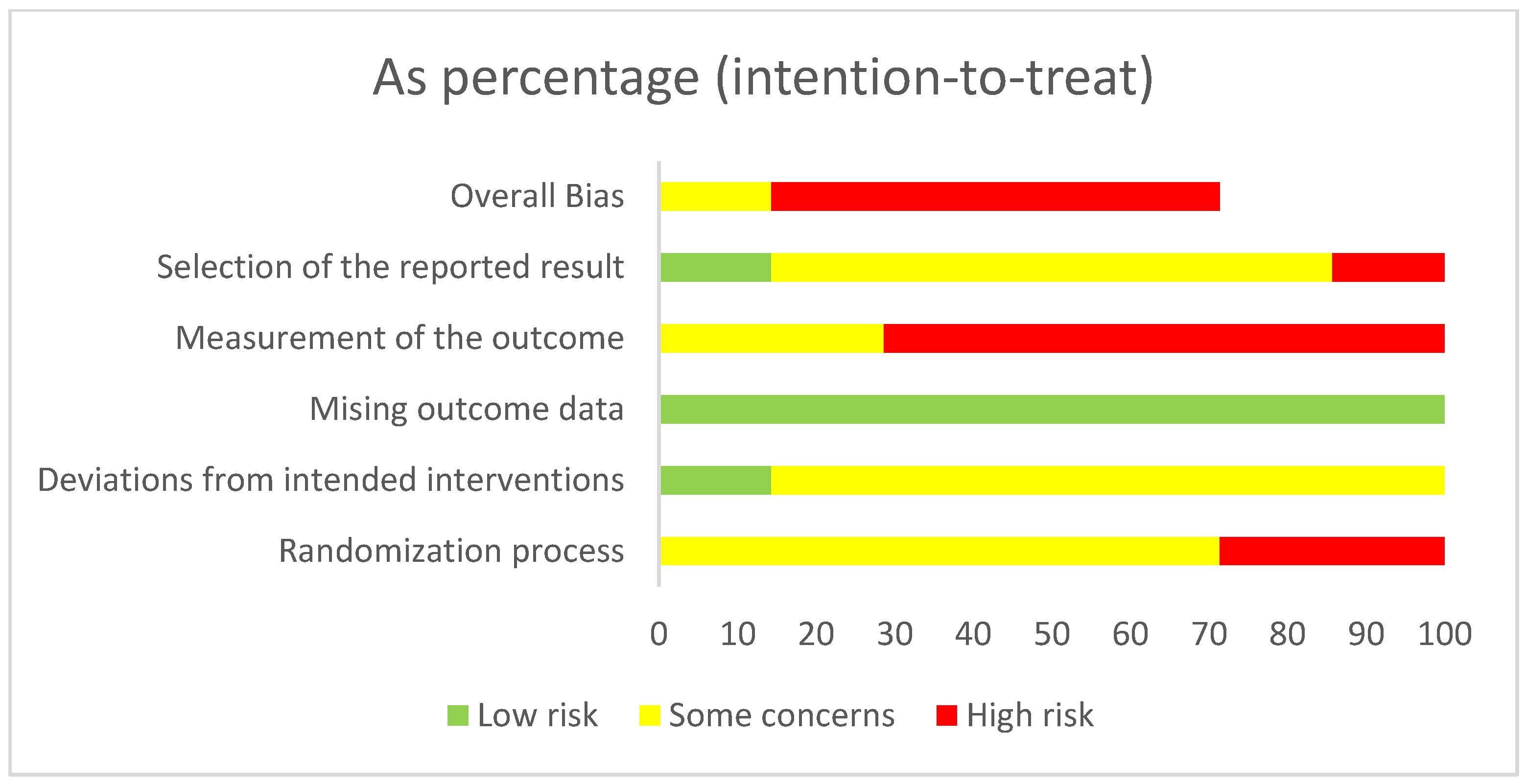 As percentage (intention-to-treat)

Overall Bias
Selection of the reported result
Measurement of the outcome
Mising outcome data
Deviations from intended interventions
Randomization process

0 10 20 30 40 50 60 70 80 90 100

Low risk Some concerns High risk